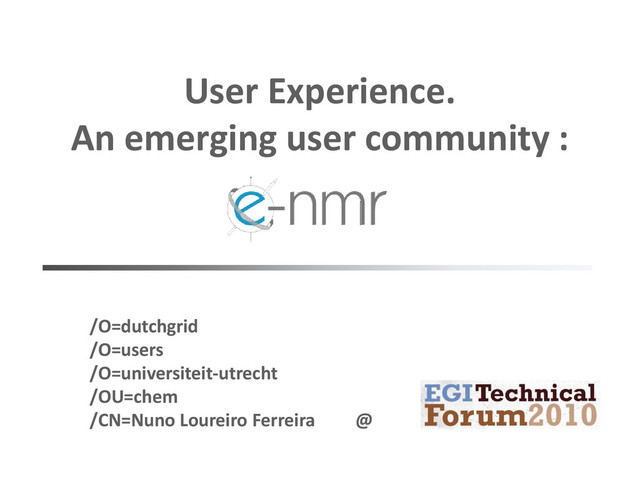 User Experience.
An emerging user community :

e-nmr

/O=dutchgrid
/O=users
/O=universiteit-utrecht
/OU=chem
/CN=Nuno Loureiro Ferreira @

EGI Technical Forum 2010